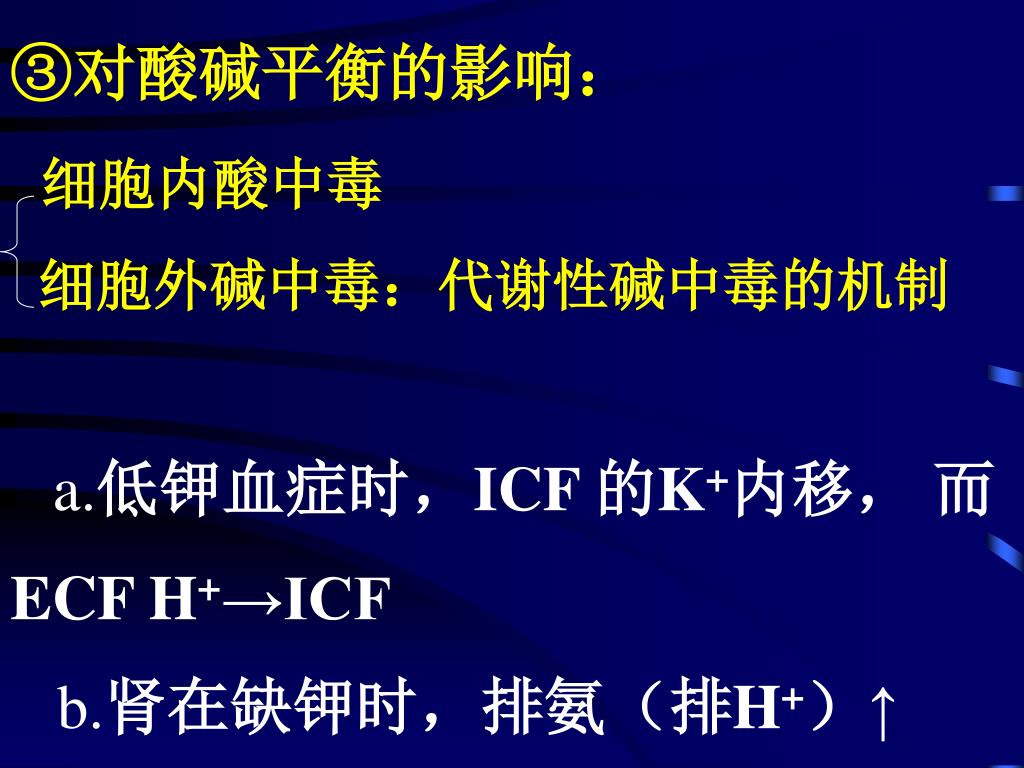 ③对酸碱平衡的影响：

细胞内酸中毒
细胞外碱中毒：代谢性碱中毒的机制

a.低钾血症时，ICF 的$K^+$内移， 而 ECF $H^+$→ICF

b.肾在缺钾时，排氨（排$H^+$）↑